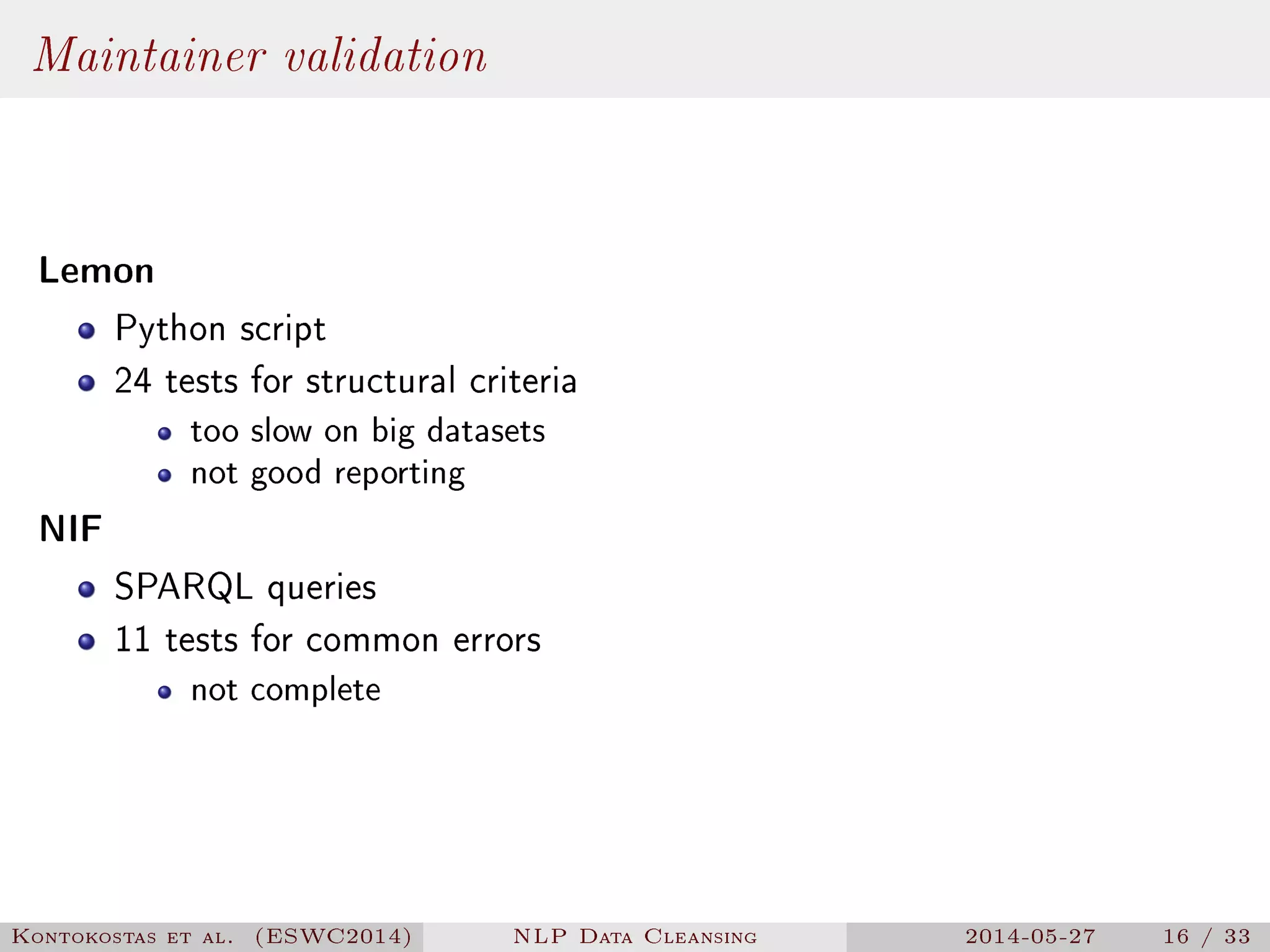 Maintainer validation

Lemon

- Python script
- 24 tests for structural criteria
  - too slow on big datasets
  - not good reporting

NIF

- SPARQL queries
- 11 tests for common errors
  - not complete

Kontokostas et al. (ESWC2014)

NLP Data Cleansing

2014-05-27

16 / 33